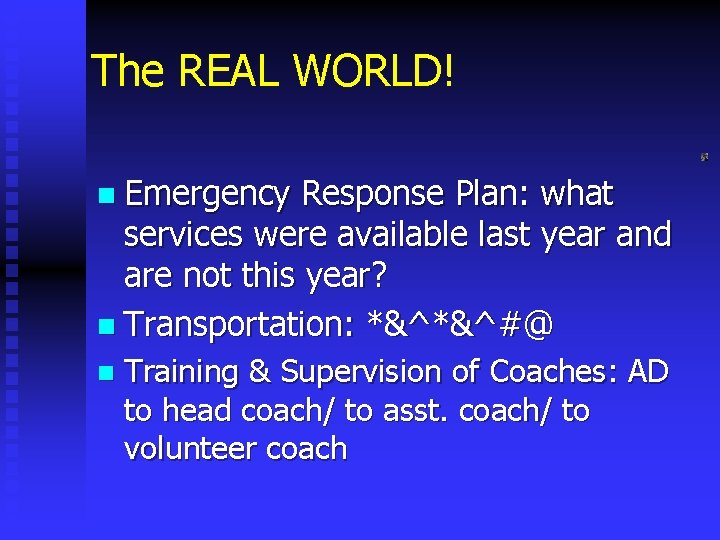 The REAL WORLD!

Emergency Response Plan: what services were available last year and are not this year?

Transportation: *&^*&^#@

Training & Supervision of Coaches: AD to head coach/ to asst. coach/ to volunteer coach